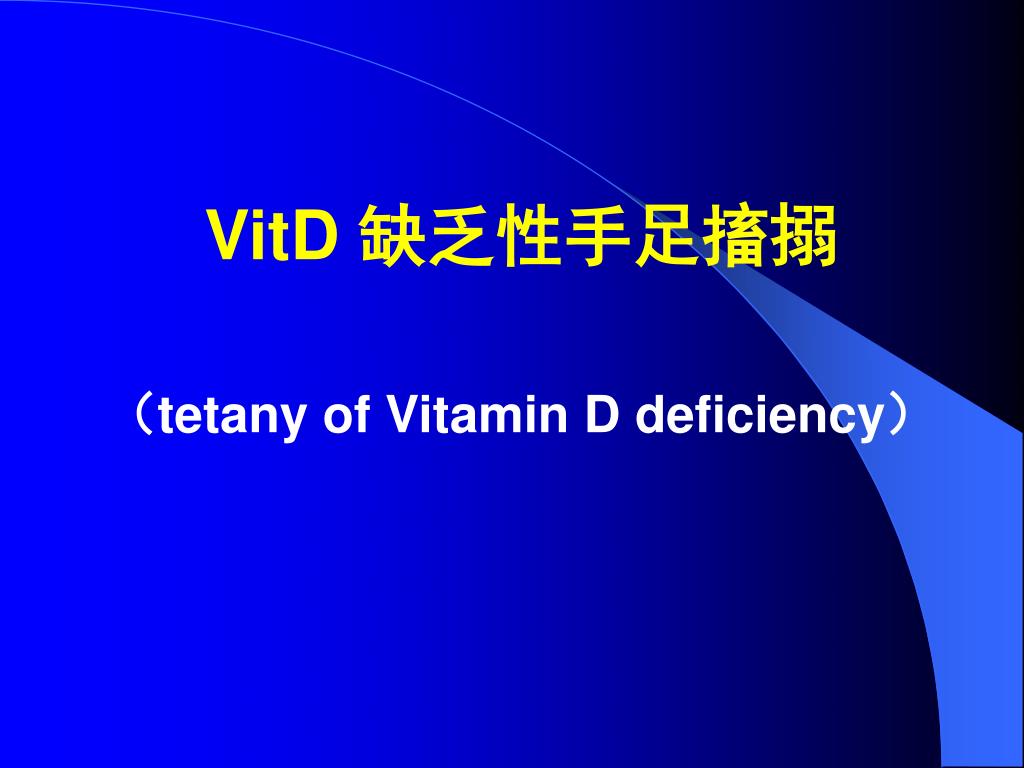 VitD 缺乏性手足搐搦

（tetany of Vitamin D deficiency）